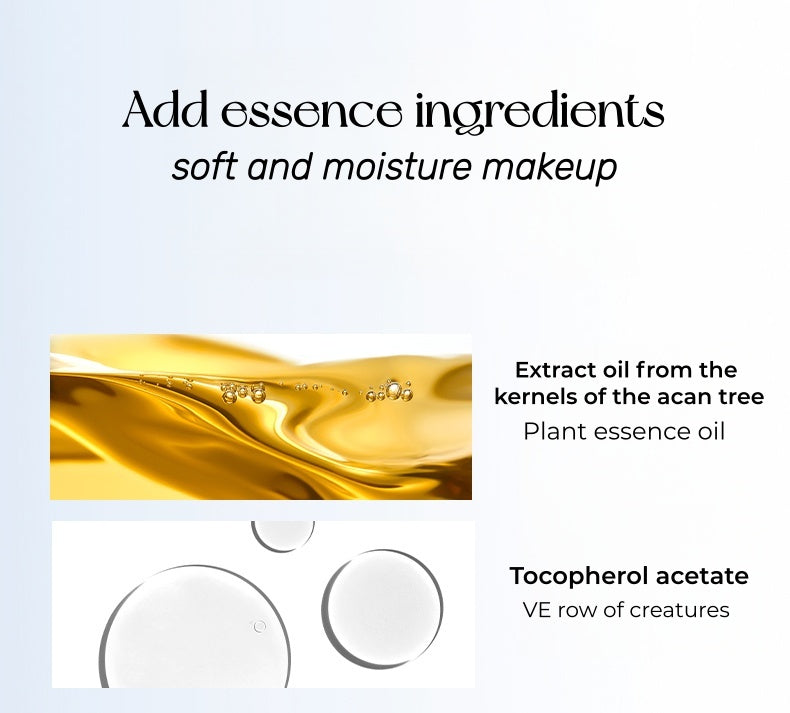 Add essence ingredients
soft and moisture makeup

Extract oil from the kernels of the acan tree
Plant essence oil

Tocopherol acetate
VE row of creatures